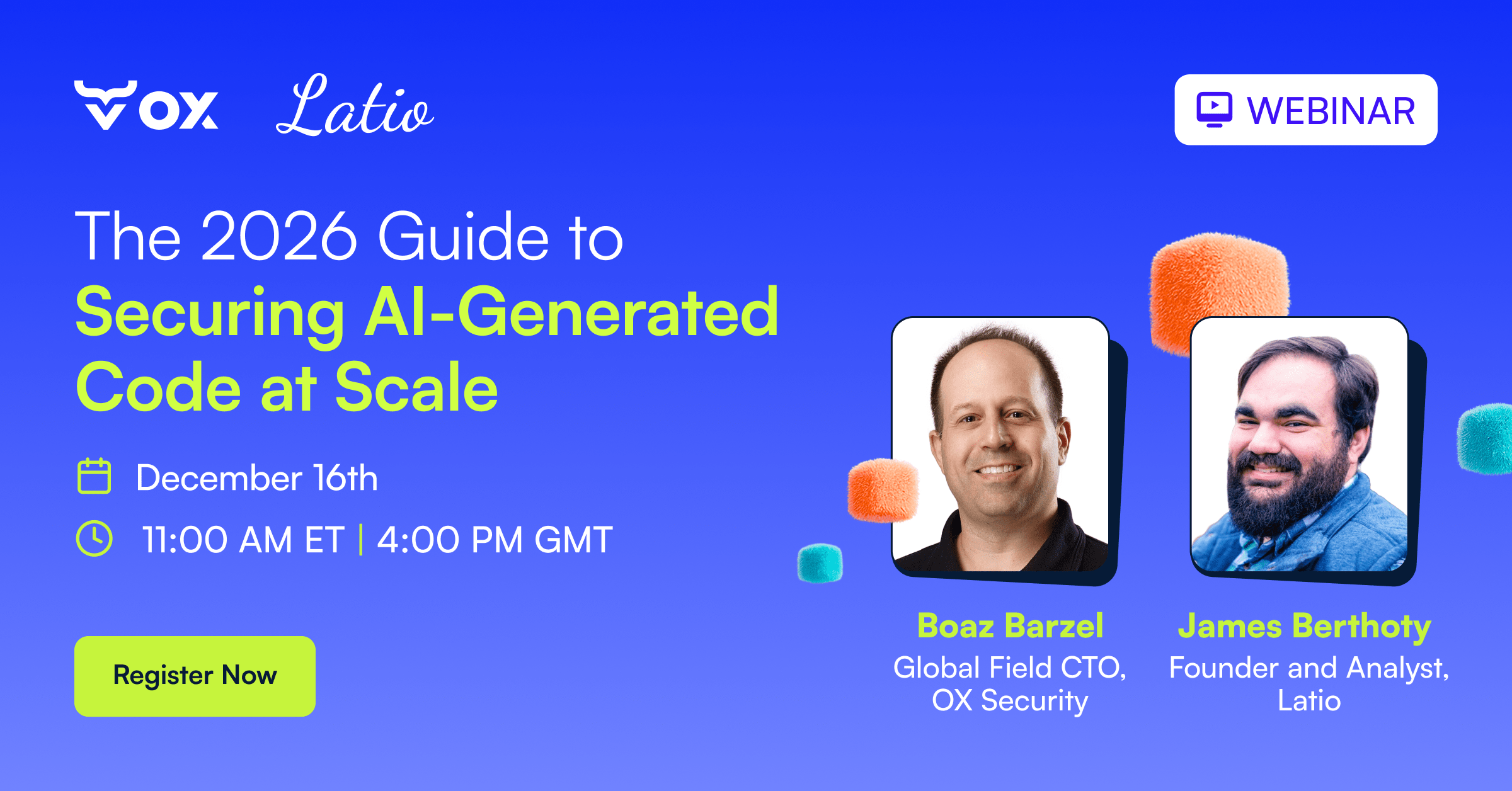 OX Latio

WEBINAR

The 2026 Guide to Securing AI-Generated Code at Scale

December 16th

11:00 AM ET | 4:00 PM GMT

Register Now

Boaz Barzel
Global Field CTO, OX Security

James Berthoty
Founder and Analyst, Latio